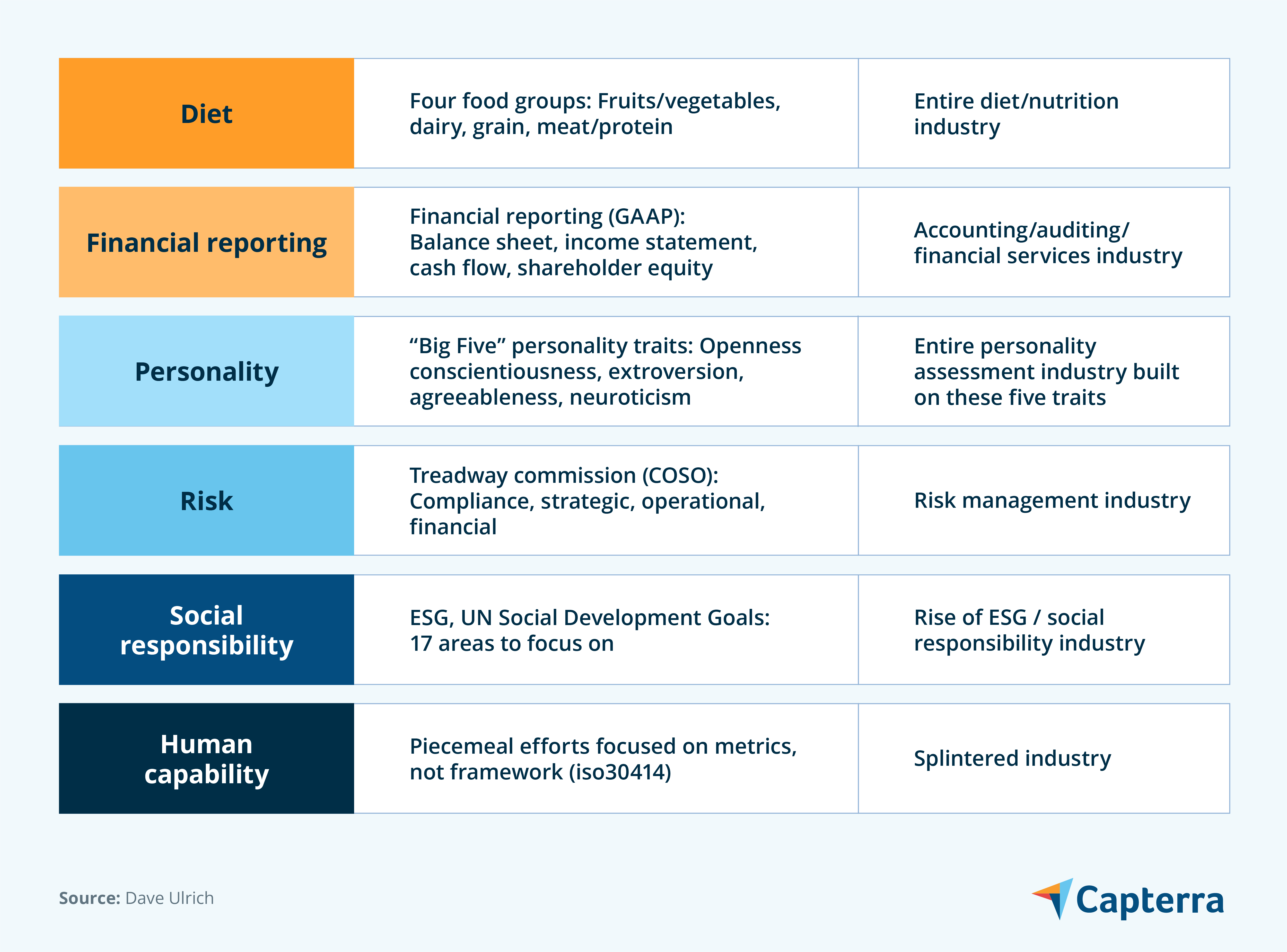 | Diet | Four food groups: Fruits/vegetables, dairy, grain, meat/protein | Entire diet/nutrition industry |
|---|---|---|
| Financial reporting | Financial reporting (GAAP): Balance sheet, income statement, cash flow, shareholder equity | Accounting/auditing/ financial services industry |
| Personality | “Big Five” personality traits: Openness conscientiousness, extroversion, agreeableness, neuroticism | Entire personality assessment industry built on these five traits |
| Risk | Treadway commission (COSO): Compliance, strategic, operational, financial | Risk management industry |
| Social responsibility | ESG, UN Social Development Goals: 17 areas to focus on | Rise of ESG / social responsibility industry |
| Human capability | Piecemeal efforts focused on metrics, not framework (iso30414) | Splintered industry |

Source: Dave Ulrich

Capterra